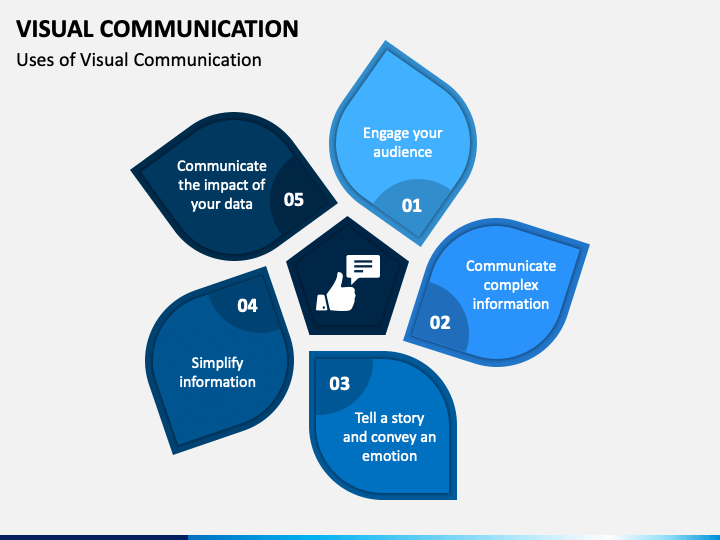 VISUAL COMMUNICATION
Uses of Visual Communication

Engage your audience
01

Communicate complex information
02

03
Tell a story and convey an emotion

04
Simplify information

Communicate the impact of your data
05